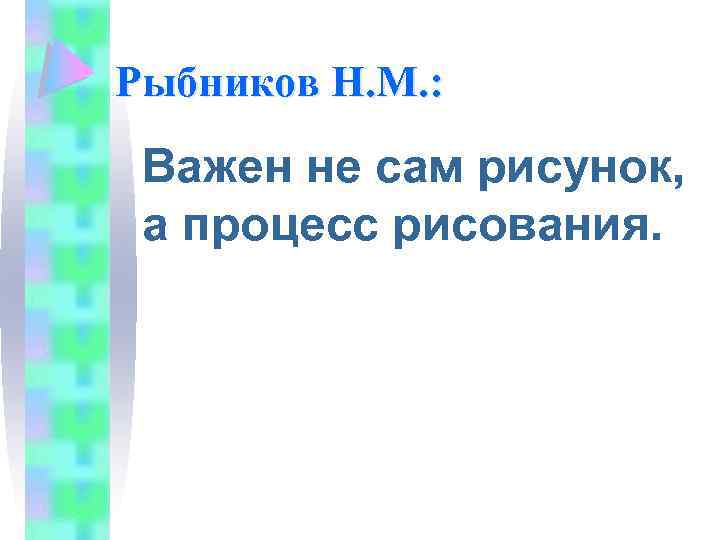 Рыбников Н.М.:

Важен не сам рисунок, а процесс рисования.